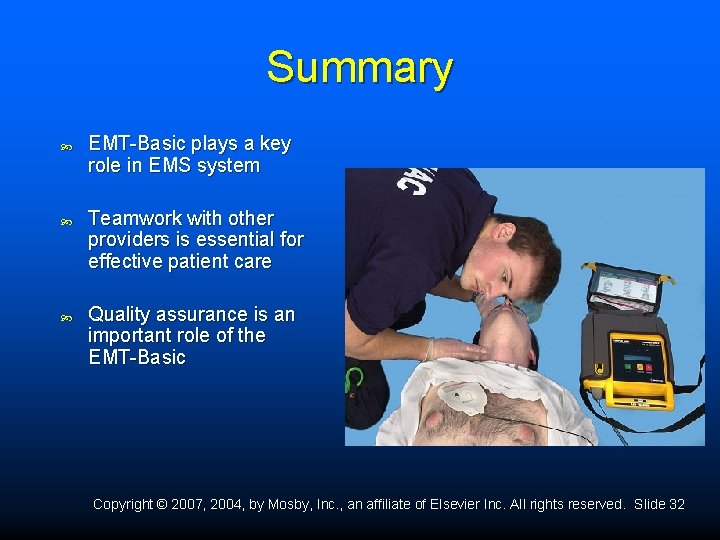 Summary

EMT-Basic plays a key role in EMS system

Teamwork with other providers is essential for effective patient care

Quality assurance is an important role of the EMT-Basic

Copyright © 2007, 2004, by Mosby, Inc., an affiliate of Elsevier Inc. All rights reserved. Slide 32